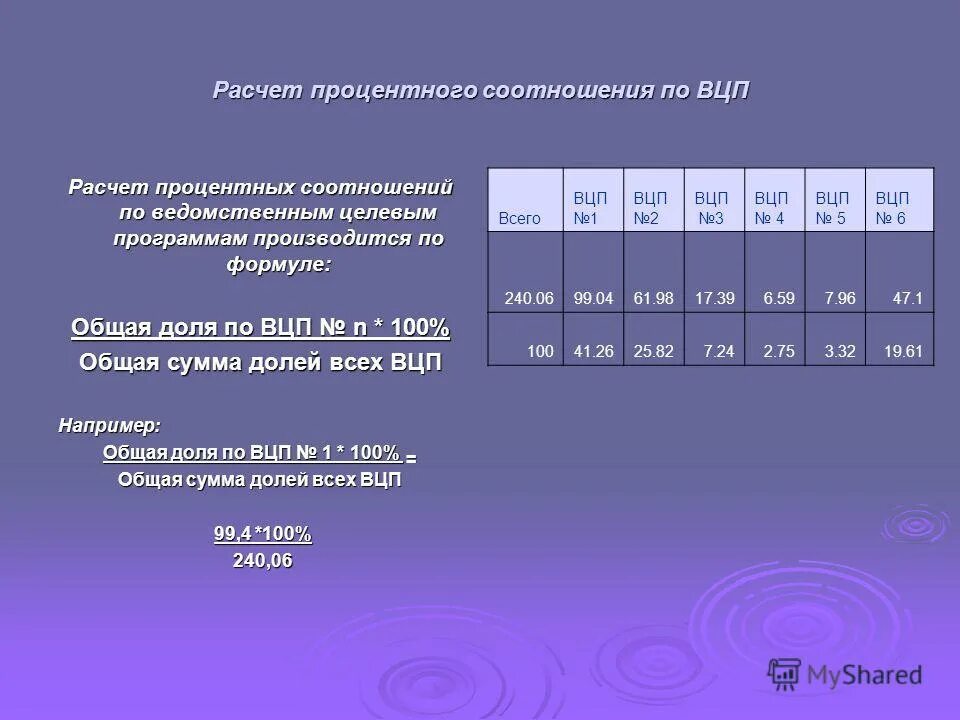 Расчет процентного соотношения по ВЦП

Расчет процентных соотношений по ведомственным целевым программам производится по формуле:

Общая доля по ВЦП № n * 100%
Общая сумма долей всех ВЦП

Например:
Общая доля по ВЦП № 1 * 100% =
Общая сумма долей всех ВЦП

99,4 *100%
240,06

| Всего | ВЦП №1 | ВЦП №2 | ВЦП №3 | ВЦП № 4 | ВЦП № 5 | ВЦП № 6 |
|---|---|---|---|---|---|---|
| 240.06 | 99.04 | 61.98 | 17.39 | 6.59 | 7.96 | 47.1 |
| 100 | 41.26 | 25.82 | 7.24 | 2.75 | 3.32 | 19.61 |

MyShared